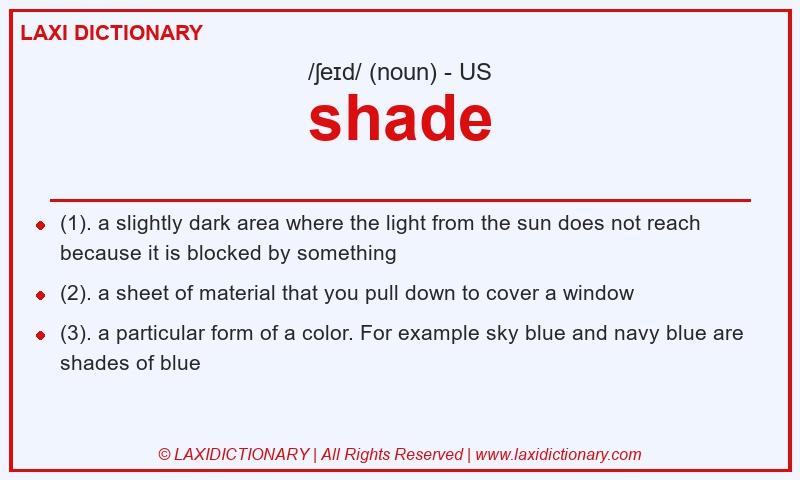 LAXI DICTIONARY

/ʃeɪd/ (noun) - US

shade

- (1). a slightly dark area where the light from the sun does not reach because it is blocked by something
- (2). a sheet of material that you pull down to cover a window
- (3). a particular form of a color. For example sky blue and navy blue are shades of blue

© LAXIDICTIONARY | All Rights Reserved | www.laxidictionary.com